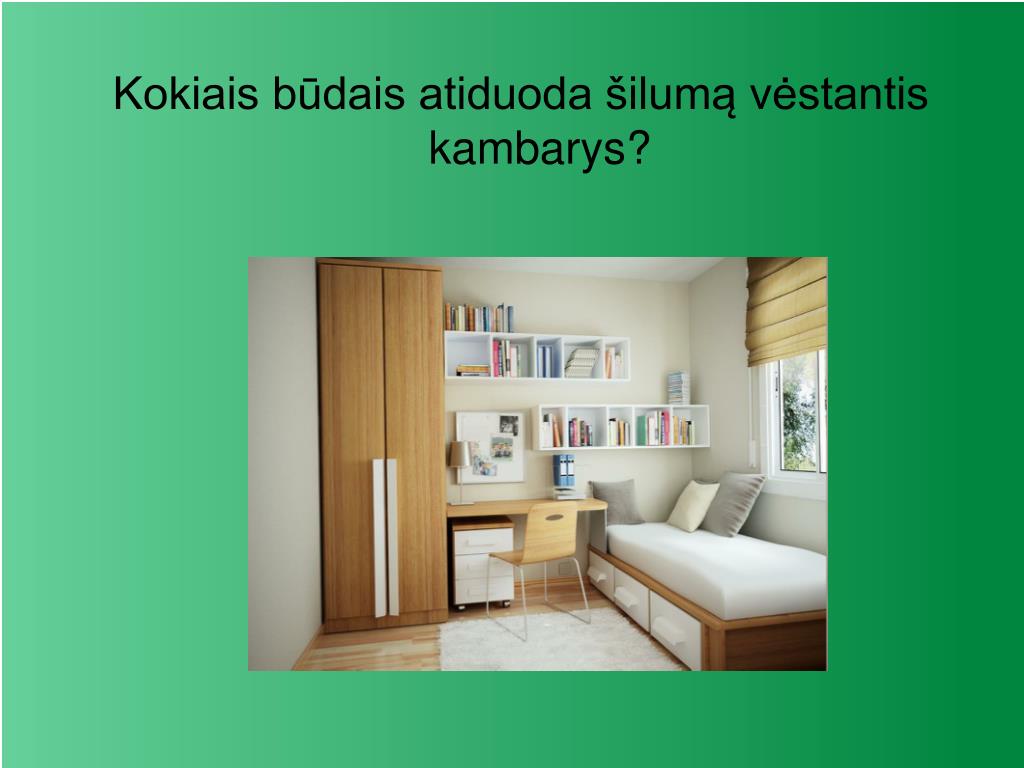 Kokiais būdais atiduoda šilumą vėstantis kambarys?